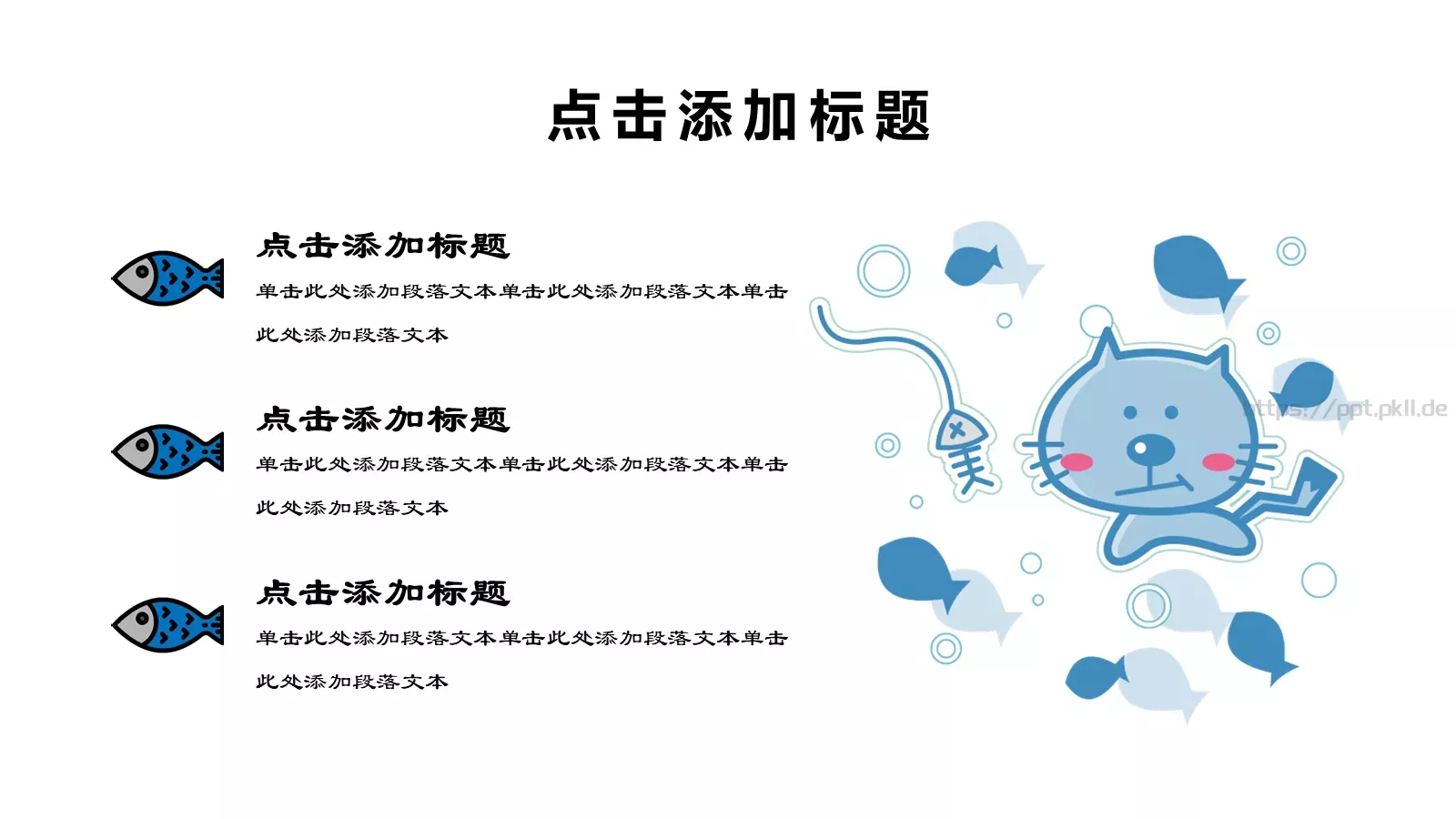 点击添加标题

点击添加标题

单击此处添加段落文本单击此处添加段落文本单击此处添加段落文本

点击添加标题

单击此处添加段落文本单击此处添加段落文本单击此处添加段落文本

点击添加标题

单击此处添加段落文本单击此处添加段落文本单击此处添加段落文本

https://ppt.pkll.de